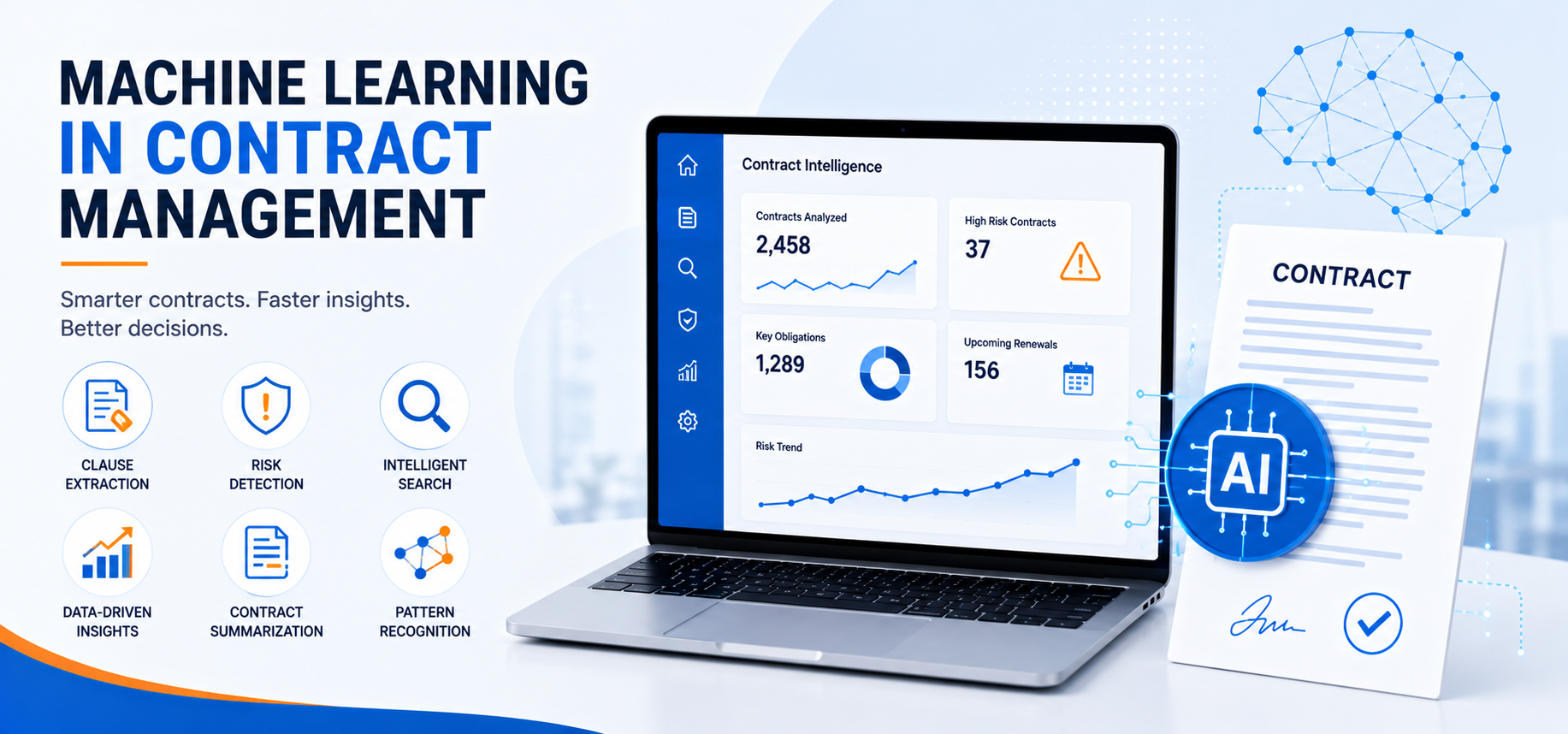 MACHINE LEARNING IN CONTRACT MANAGEMENT

Smarter contracts. Faster insights. Better decisions.

CLAUSE EXTRACTION

RISK DETECTION

INTELLIGENT SEARCH

DATA-DRIVEN INSIGHTS

CONTRACT SUMMARIZATION

PATTERN RECOGNITION

Contract Intelligence

Contracts Analyzed
2,458

High Risk Contracts
37

Key Obligations
1,289

Upcoming Renewals
156

Risk Trend

CONTRACT

AI